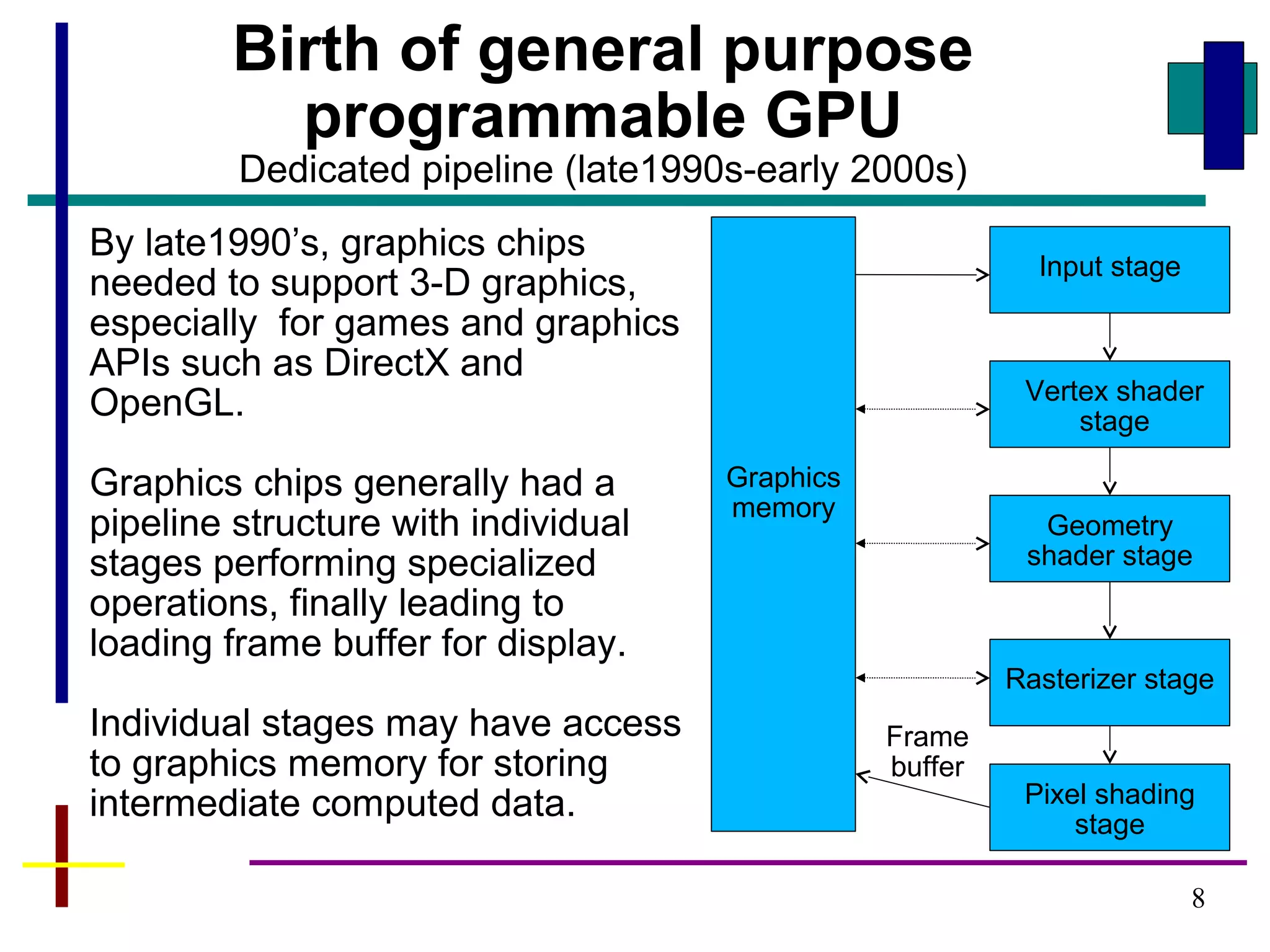 Birth of general purpose programmable GPU
Dedicated pipeline (late1990s-early 2000s)

By late1990’s, graphics chips needed to support 3-D graphics, especially  for games and graphics APIs such as DirectX and OpenGL.

Graphics chips generally had a pipeline structure with individual stages performing specialized operations, finally leading to loading frame buffer for display.

Individual stages may have access to graphics memory for storing intermediate computed data.

Graphics memory

Input stage

Vertex shader stage

Geometry shader stage

Rasterizer stage

Frame buffer

Pixel shading stage

8